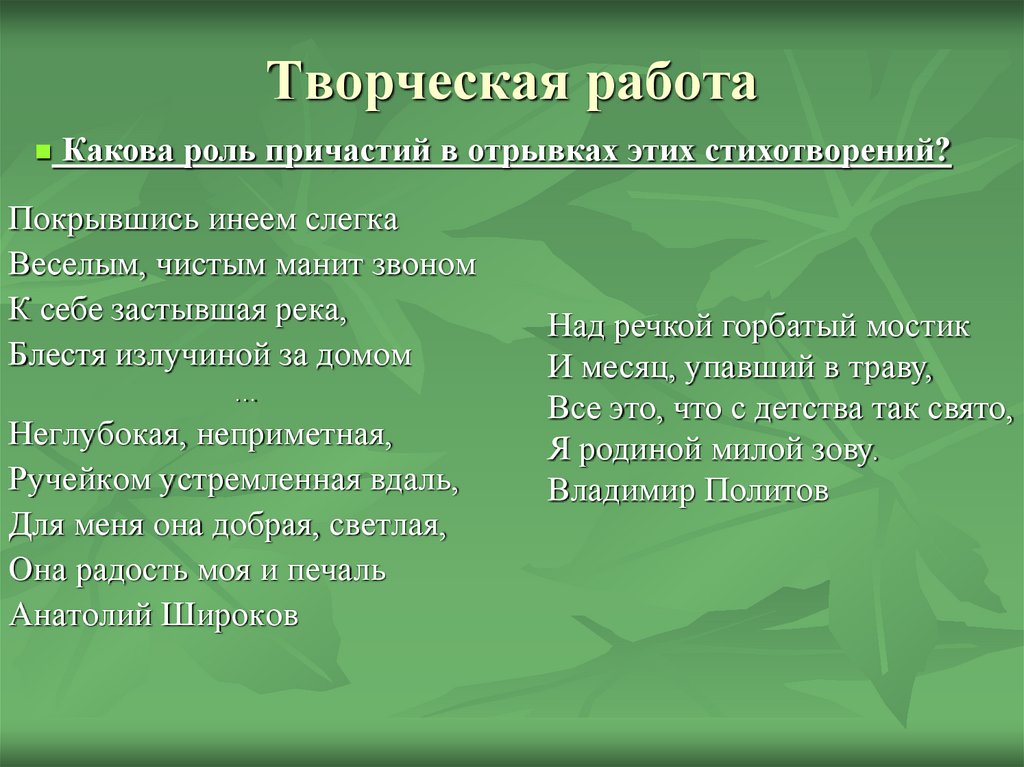 Творческая работа

Какова роль причастий в отрывках этих стихотворений?

Покрывшись инеем слегка
Веселым, чистым манит звоном
К себе застывшая река,
Блестя излучиной за домом
...
Неглубокая, неприметная,
Ручейком устремленная вдаль,
Для меня она добрая, светлая,
Она радость моя и печаль
Анатолий Широков

Над речкой горбатый мостик
И месяц, упавший в траву,
Все это, что с детства так свято,
Я родиной милой зову.
Владимир Политов